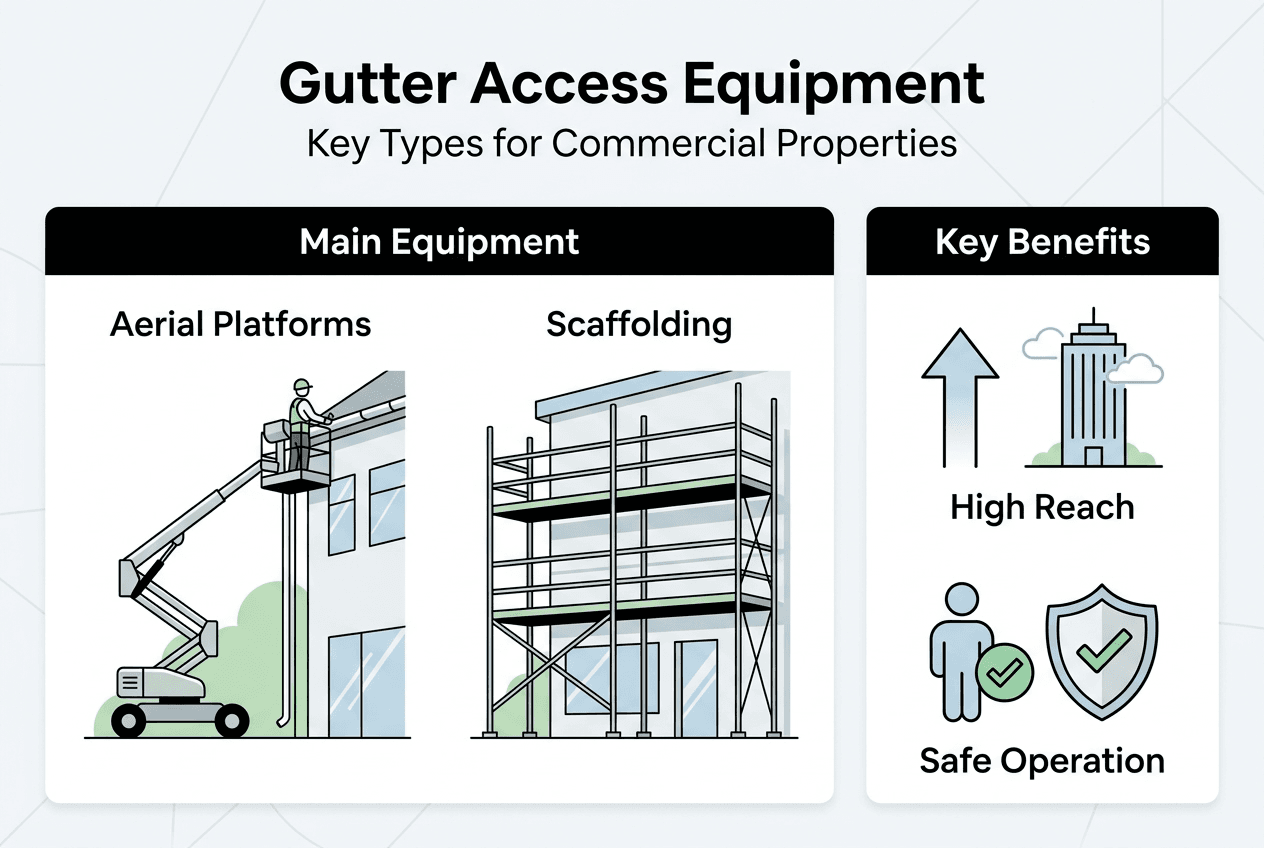 Gutter Access Equipment
Key Types for Commercial Properties

Main Equipment

Aerial Platforms

Scaffolding

Key Benefits

High Reach

Safe Operation